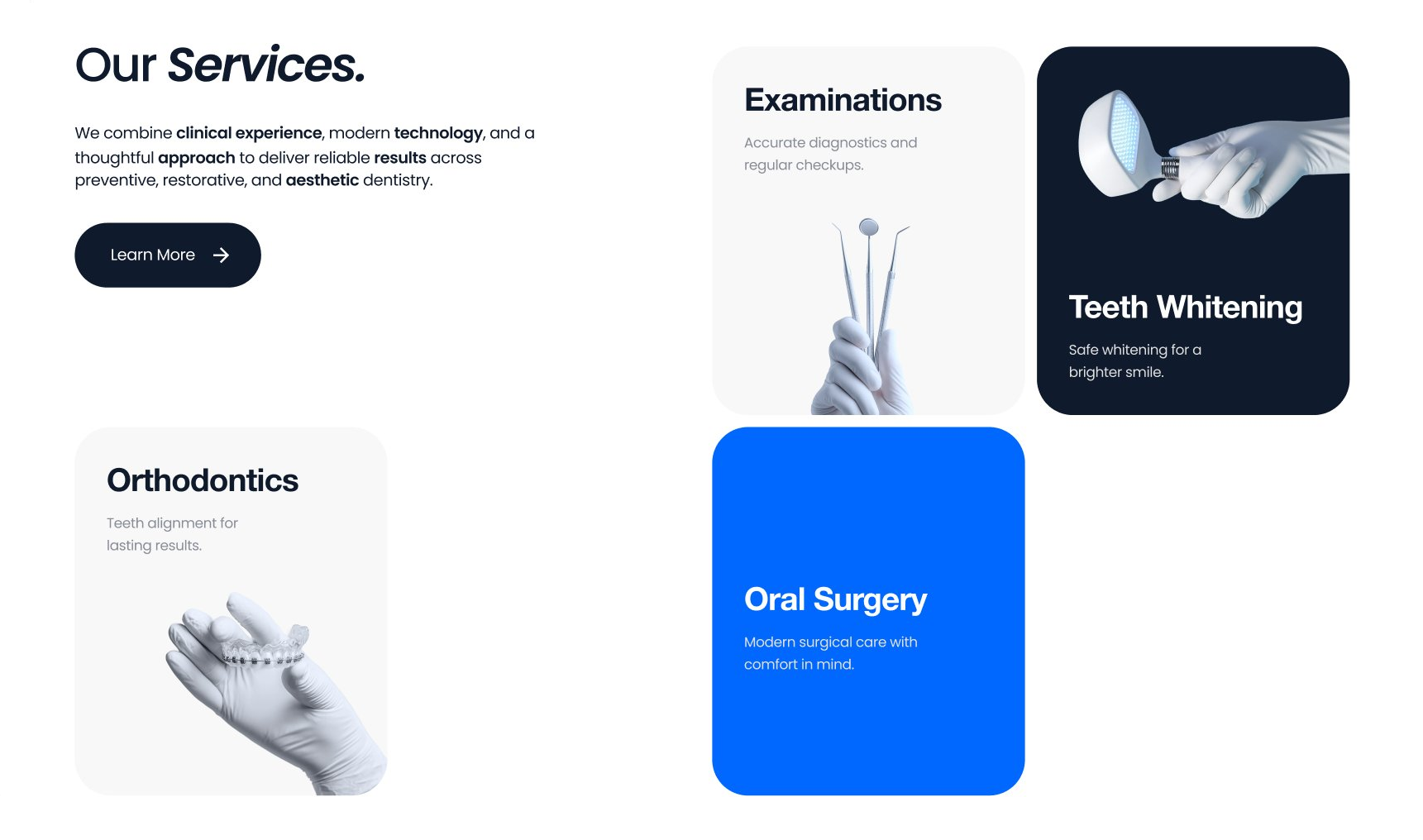 Our Services.

We combine clinical experience, modern technology, and a thoughtful approach to deliver reliable results across preventive, restorative, and aesthetic dentistry.

Learn More

Examinations

Accurate diagnostics and regular checkups.

Teeth Whitening

Safe whitening for a brighter smile.

Orthodontics

Teeth alignment for lasting results.

Oral Surgery

Modern surgical care with comfort in mind.